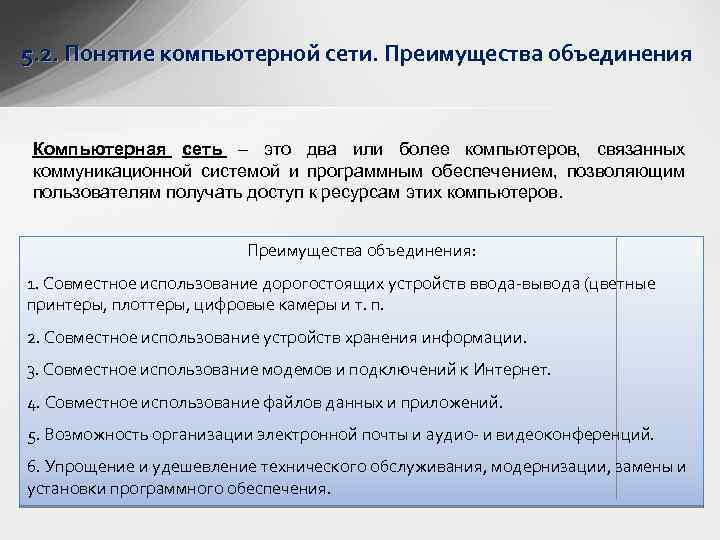 5.2. Понятие компьютерной сети. Преимущества объединения

Компьютерная сеть – это два или более компьютеров, связанных коммуникационной системой и программным обеспечением, позволяющим пользователям получать доступ к ресурсам этих компьютеров.

Преимущества объединения:

1. Совместное использование дорогостоящих устройств ввода-вывода (цветные принтеры, плоттеры, цифровые камеры и т. п.

2. Совместное использование устройств хранения информации.

3. Совместное использование модемов и подключений к Интернет.

4. Совместное использование файлов данных и приложений.

5. Возможность организации электронной почты и аудио- и видеоконференций.

6. Упрощение и удешевление технического обслуживания, модернизации, замены и установки программного обеспечения.